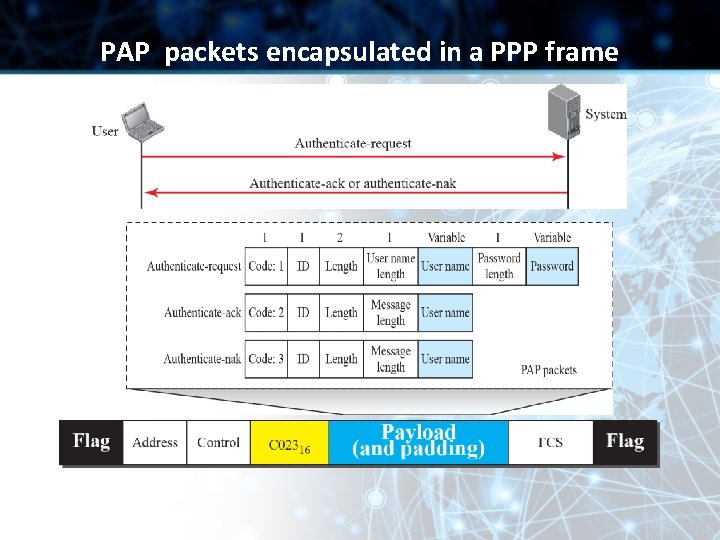 PAP packets encapsulated in a PPP frame

User

System

Authenticate-request

Authenticate-ack or authenticate-nak

| | 1 | 1 | 2 | 1 | Variable | 1 | Variable |
|---|---|---|---|---|---|---|---|
| Authenticate-request | Code: 1 | ID | Length | User name length | User name | Password length | Password |
| Authenticate-ack | Code: 2 | ID | Length | Message length | User name | | |
| Authenticate-nak | Code: 3 | ID | Length | Message length | User name | | |

PAP packets

| Flag | Address | Control | $C023_{16}$ | Payload (and padding) | FCS | Flag |
|---|---|---|---|---|---|---|